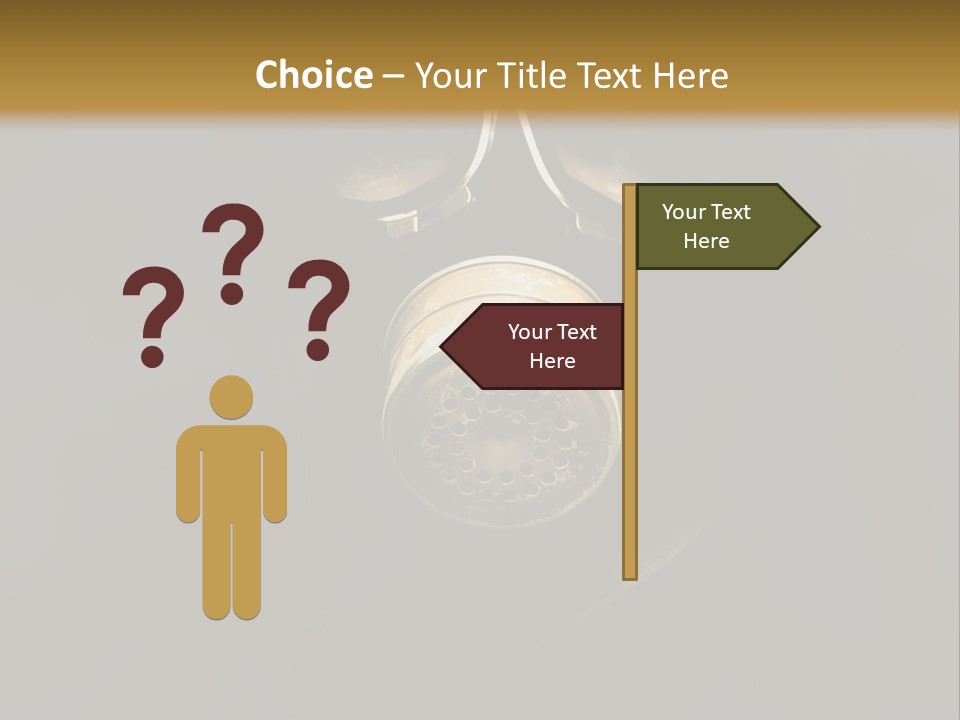 Choice – Your Title Text Here

? ? ?

Your Text Here

Your Text Here